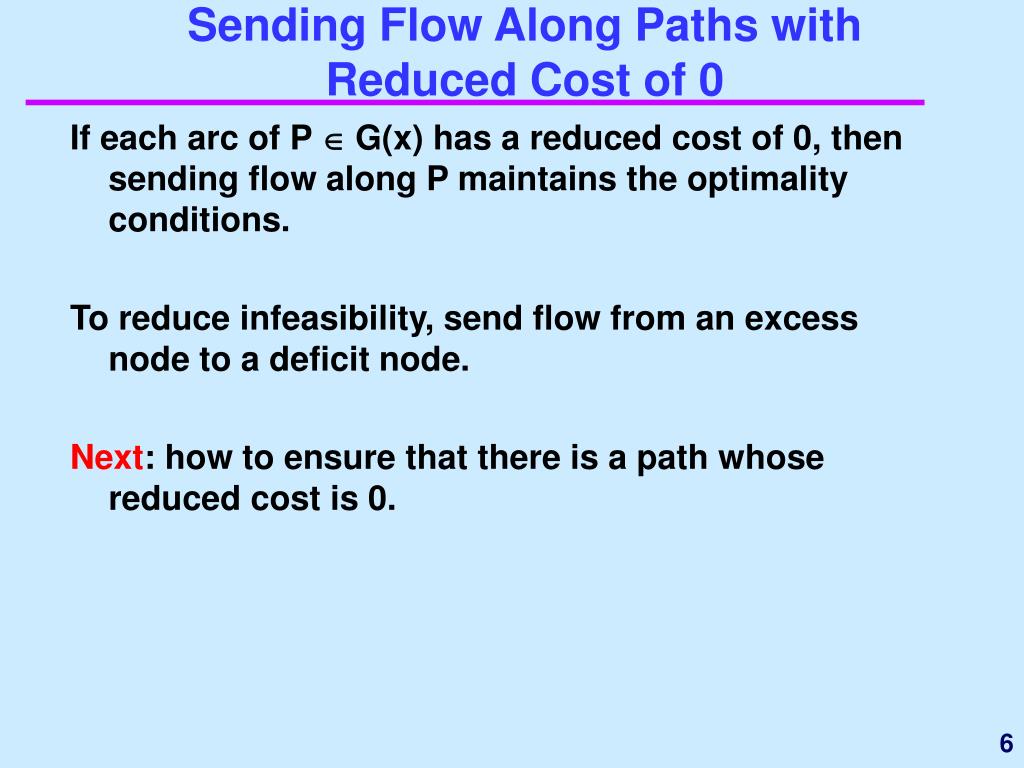 Sending Flow Along Paths with Reduced Cost of 0

If each arc of P $\in$ G(x) has a reduced cost of 0, then sending flow along P maintains the optimality conditions.

To reduce infeasibility, send flow from an excess node to a deficit node.

Next: how to ensure that there is a path whose reduced cost is 0.

6